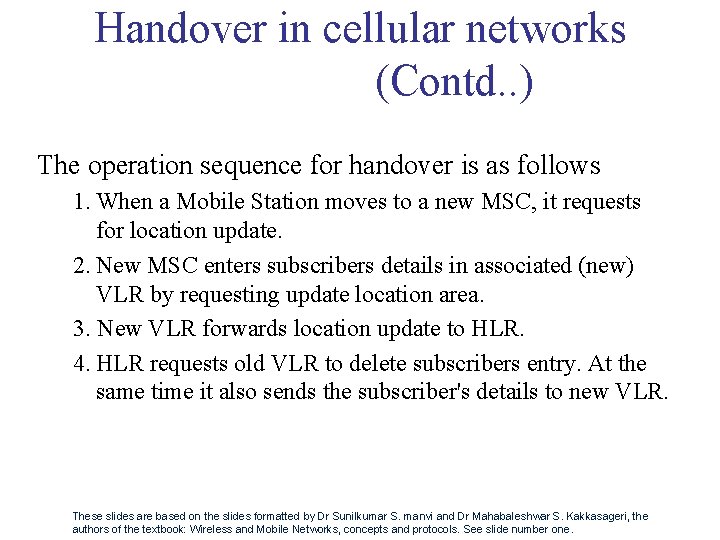 Handover in cellular networks (Contd..)

The operation sequence for handover is as follows

1. When a Mobile Station moves to a new MSC, it requests for location update.

2. New MSC enters subscribers details in associated (new) VLR by requesting update location area.

3. New VLR forwards location update to HLR.

4. HLR requests old VLR to delete subscribers entry. At the same time it also sends the subscriber's details to new VLR.

These slides are based on the slides formatted by Dr Sunilkumar S. manvi and Dr Mahabaleshwar S. Kakkasageri, the authors of the textbook: Wireless and Mobile Networks, concepts and protocols. See slide number one.